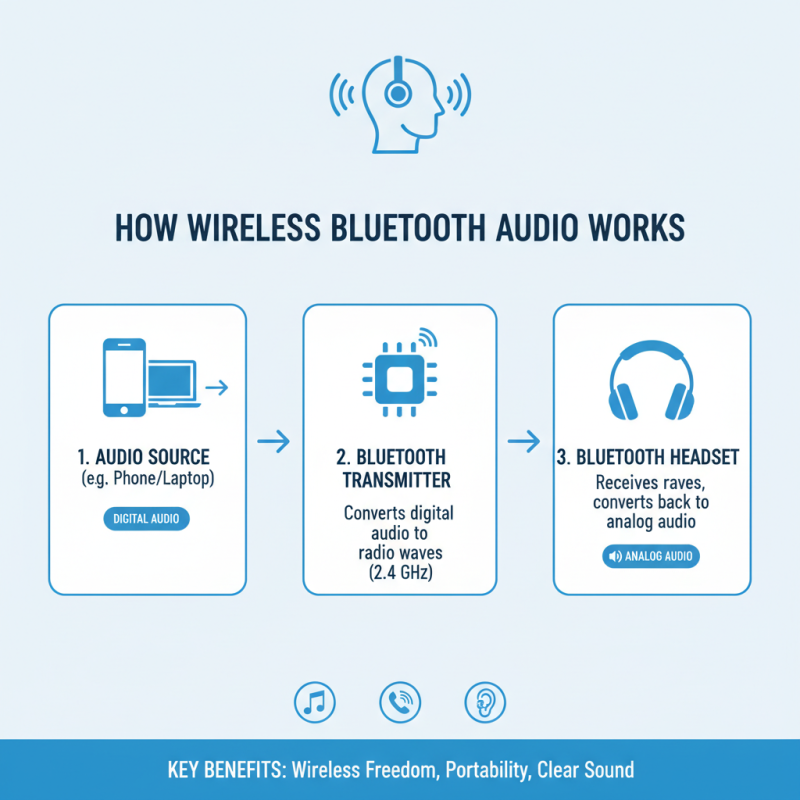 HOW WIRELESS BLUETOOTH AUDIO WORKS

1. AUDIO SOURCE
(e.g. Phone/Laptop)

DIGITAL AUDIO

2. BLUETOOTH TRANSMITTER

Converts digital audio to radio waves (2.4 GHz)

3. BLUETOOTH HEADSET

Receives raves, converts back to analog audio

ANALOG AUDIO

KEY BENEFITS: Wireless Freedom, Portability, Clear Sound